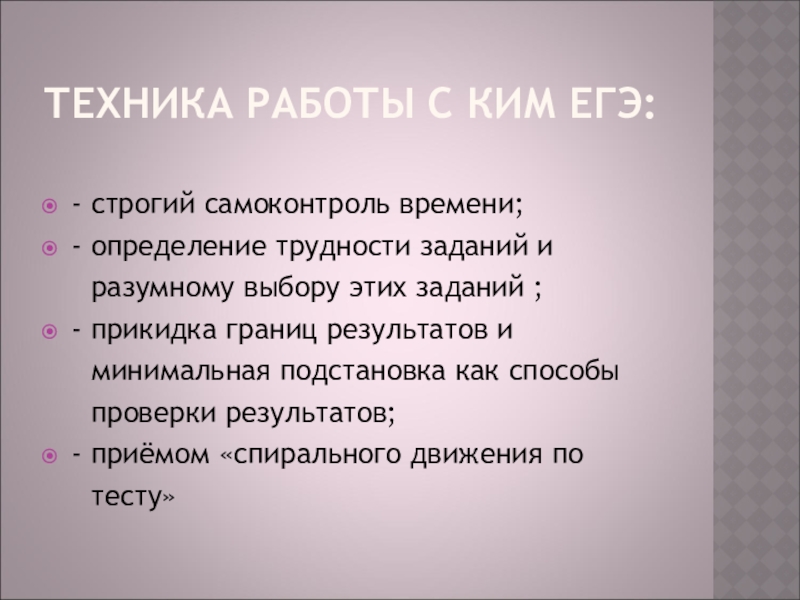 ТЕХНИКА РАБОТЫ С КИМ ЕГЭ:

- строгий самоконтроль времени;

- определение трудности заданий и разумному выбору этих заданий ;

- прикидка границ результатов и минимальная подстановка как способы проверки результатов;

- приёмом «спирального движения по тесту»